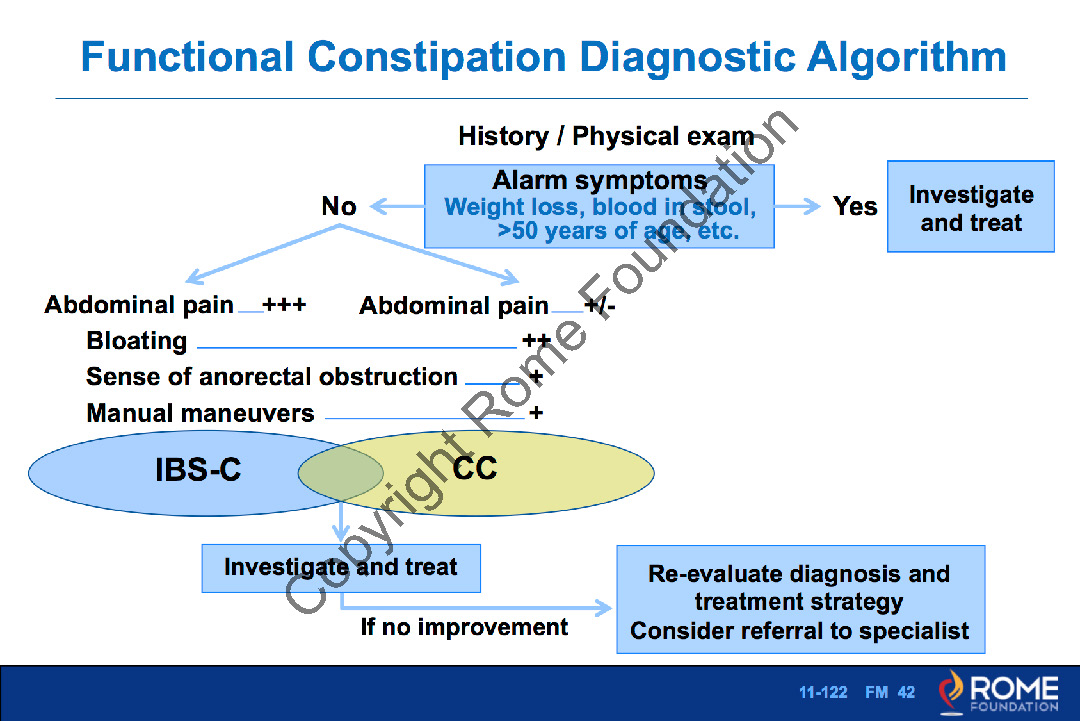 Functional Constipation Diagnostic Algorithm

History / Physical exam

Alarm symptoms
Weight loss, blood in stool, >50 years of age, etc.

No

Yes

Investigate and treat

Abdominal pain +++

Abdominal pain +/-

Bloating ++

Sense of anorectal obstruction +

Manual maneuvers +

IBS-C

CC

Investigate and treat

If no improvement

Re-evaluate diagnosis and treatment strategy
Consider referral to specialist

Copyright Rome Foundation

11-122 FM 42

ROME FOUNDATION